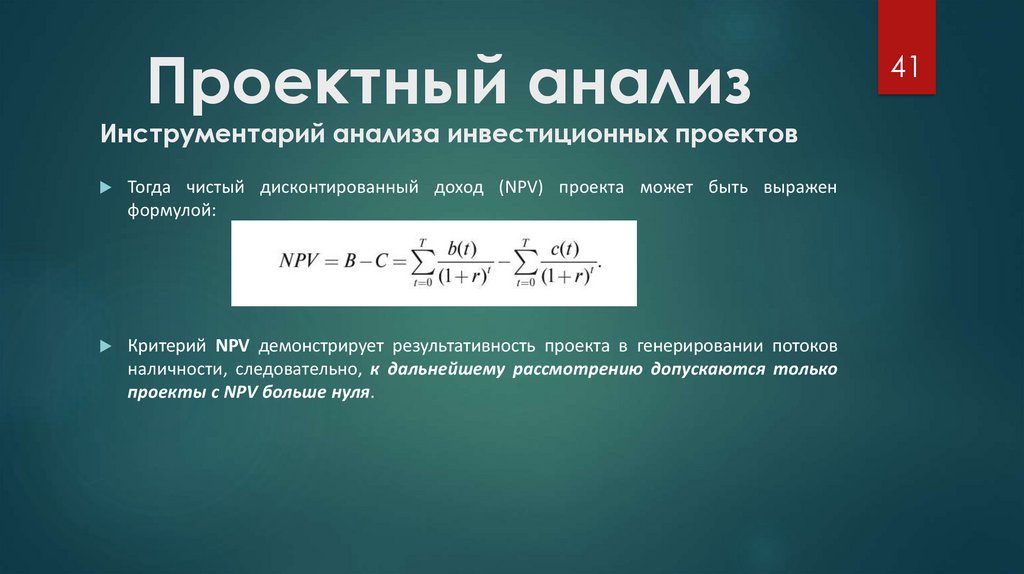 Проектный анализ

41

Инструментарий анализа инвестиционных проектов

Тогда чистый дисконтированный доход (NPV) проекта может быть выражен формулой:

$NPV = B - C = \sum_{t=0}^{T} \frac{b(t)}{(1+r)^t} - \sum_{t=0}^{T} \frac{c(t)}{(1+r)^t}.$

Критерий NPV демонстрирует результативность проекта в генерировании потоков наличности, следовательно, к дальнейшему рассмотрению допускаются только проекты с NPV больше нуля.